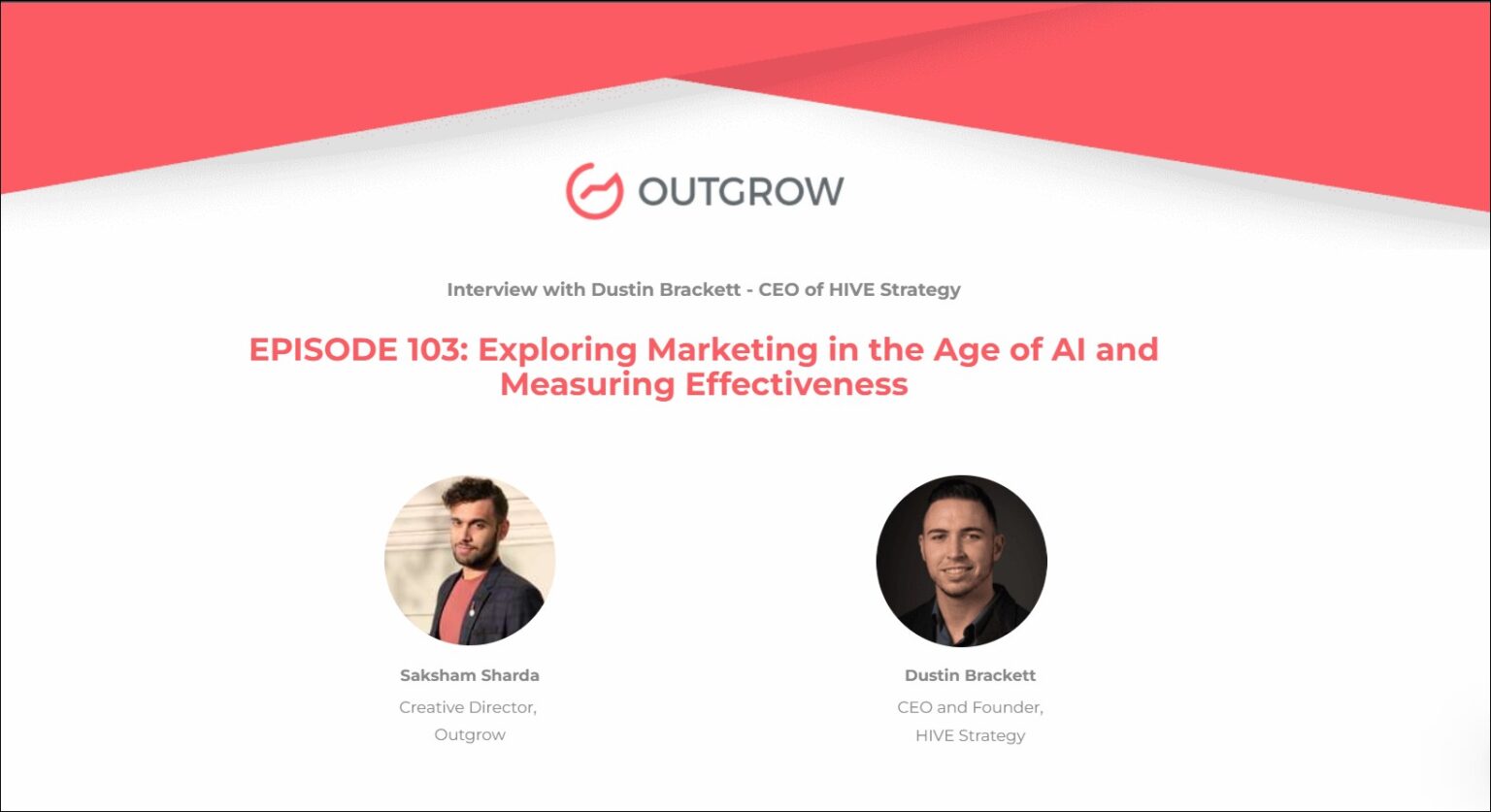 OUTGROW

Interview with Dustin Brackett - CEO of HIVE Strategy

EPISODE 103: Exploring Marketing in the Age of AI and Measuring Effectiveness

Saksham Sharda
Creative Director,
Outgrow

Dustin Brackett
CEO and Founder,
HIVE Strategy